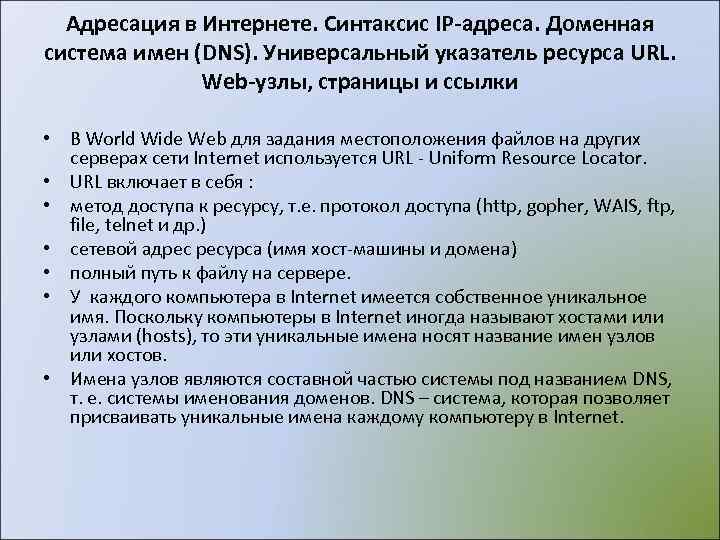 Адресация в Интернете. Синтаксис IP-адреса. Доменная система имен (DNS). Универсальный указатель ресурса URL. Web-узлы, страницы и ссылки

• В World Wide Web для задания местоположения файлов на других серверах сети Internet используется URL - Uniform Resource Locator.
• URL включает в себя :
• метод доступа к ресурсу, т.е. протокол доступа (http, gopher, WAIS, ftp, file, telnet и др.)
• сетевой адрес ресурса (имя хост-машины и домена)
• полный путь к файлу на сервере.
• У каждого компьютера в Internet имеется собственное уникальное имя. Поскольку компьютеры в Internet иногда называют хостами или узлами (hosts), то эти уникальные имена носят название имен узлов или хостов.
• Имена узлов являются составной частью системы под названием DNS, т. е. системы именования доменов. DNS – система, которая позволяет присваивать уникальные имена каждому компьютеру в Internet.